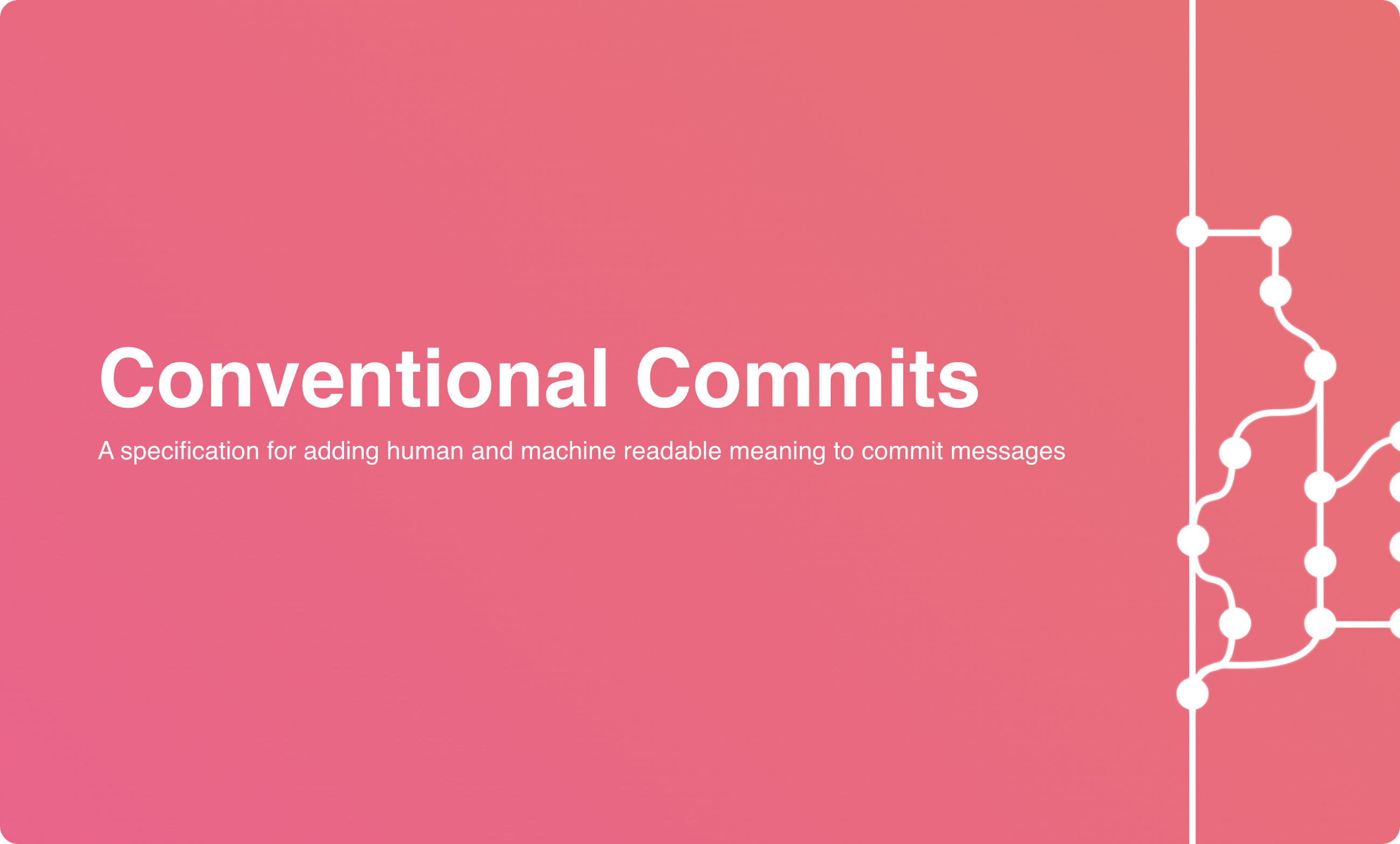 Conventional Commits

A specification for adding human and machine readable meaning to commit messages